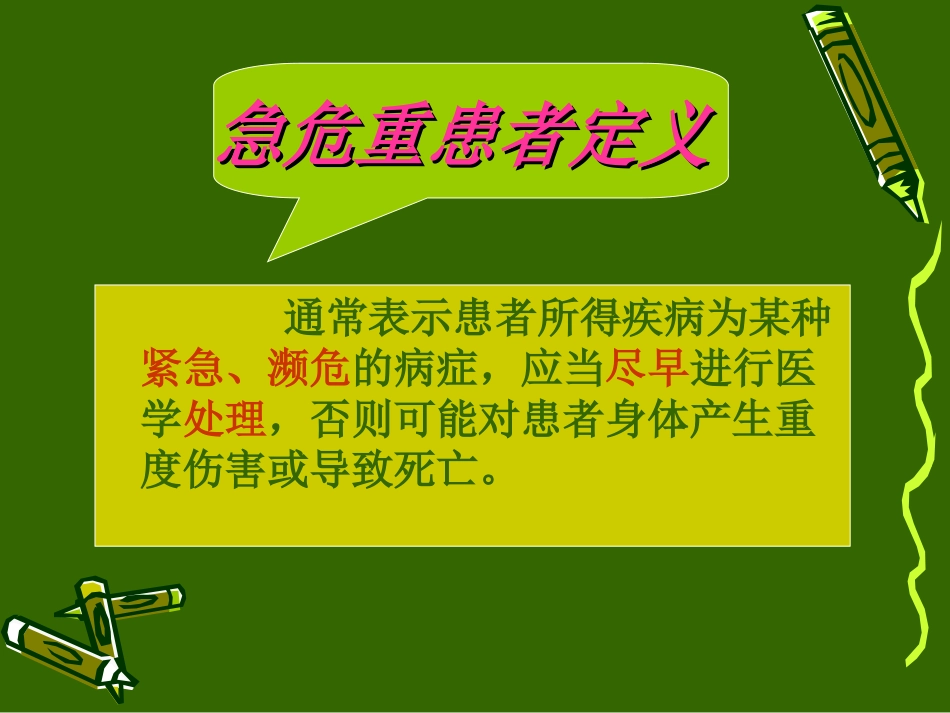 急危重患者定义

通常表示患者所得疾病为某种紧急、濒危的病症，应当尽早进行医学处理，否则可能对患者身体产生重度伤害或导致死亡。